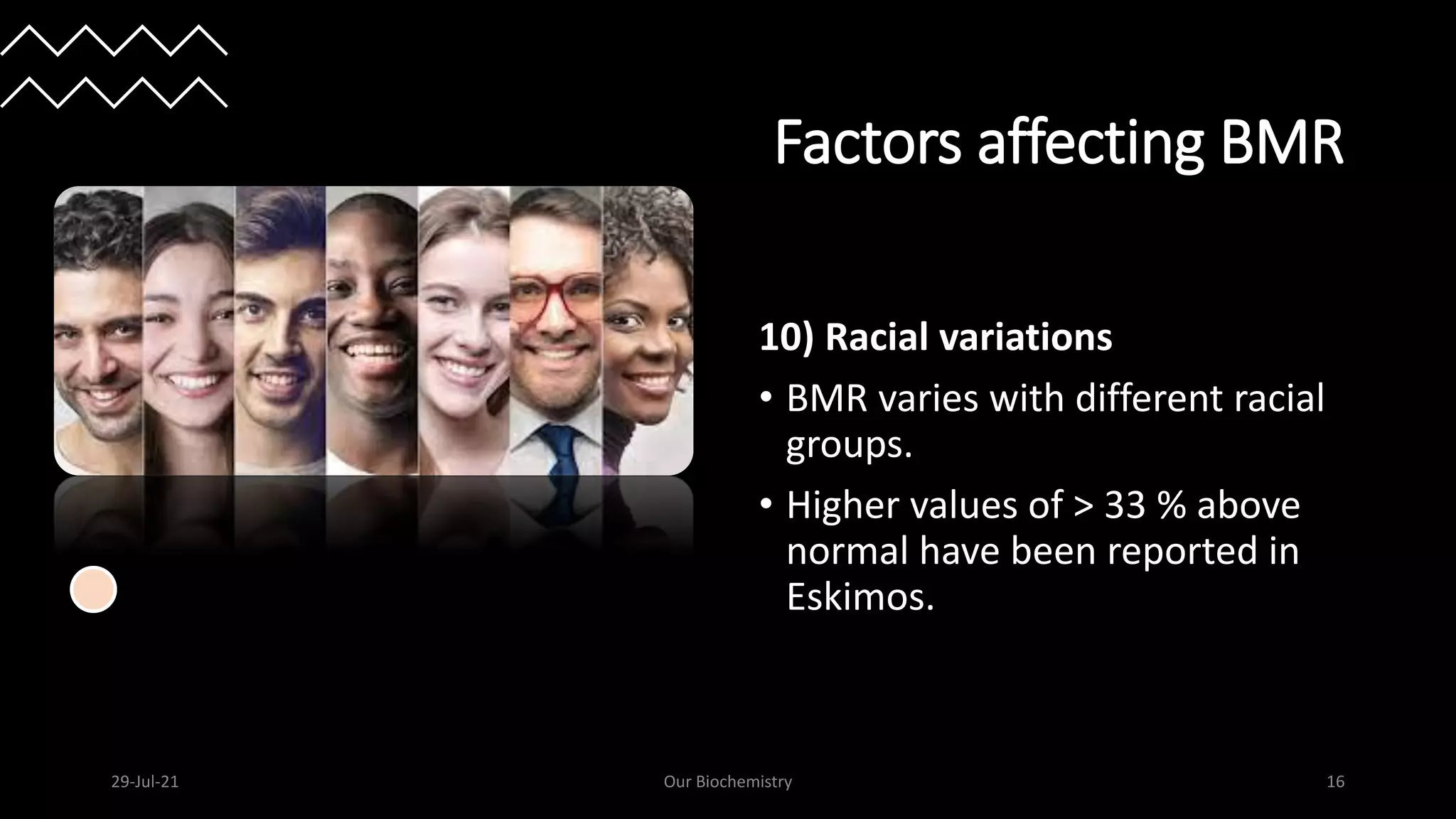 Factors affecting BMR

10) Racial variations

• BMR varies with different racial groups.

• Higher values of > 33 % above normal have been reported in Eskimos.

29-Jul-21

Our Biochemistry

16